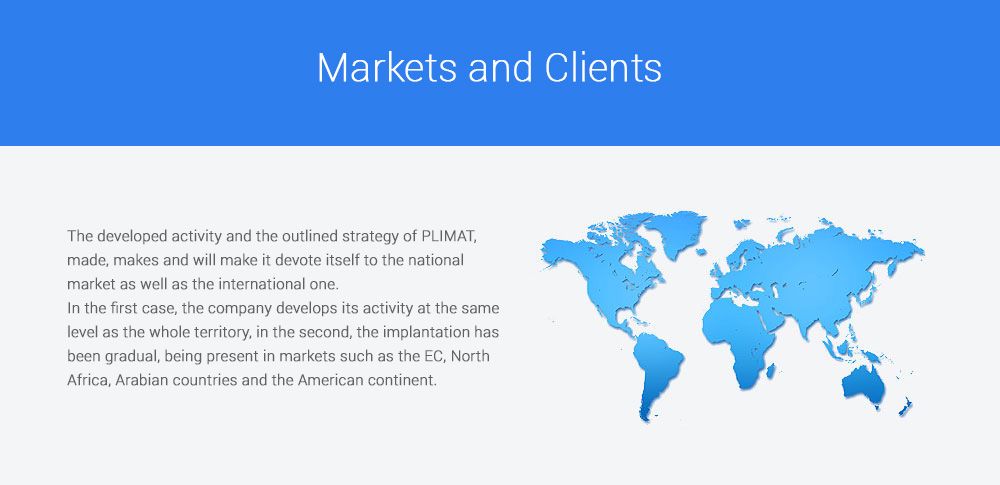 Markets and Clients

The developed activity and the outlined strategy of PLIMAT, made, makes and will make it devote itself to the national market as well as the international one.
In the first case, the company develops its activity at the same level as the whole territory, in the second, the implantation has been gradual, being present in markets such as the EC, North Africa, Arabian countries and the American continent.